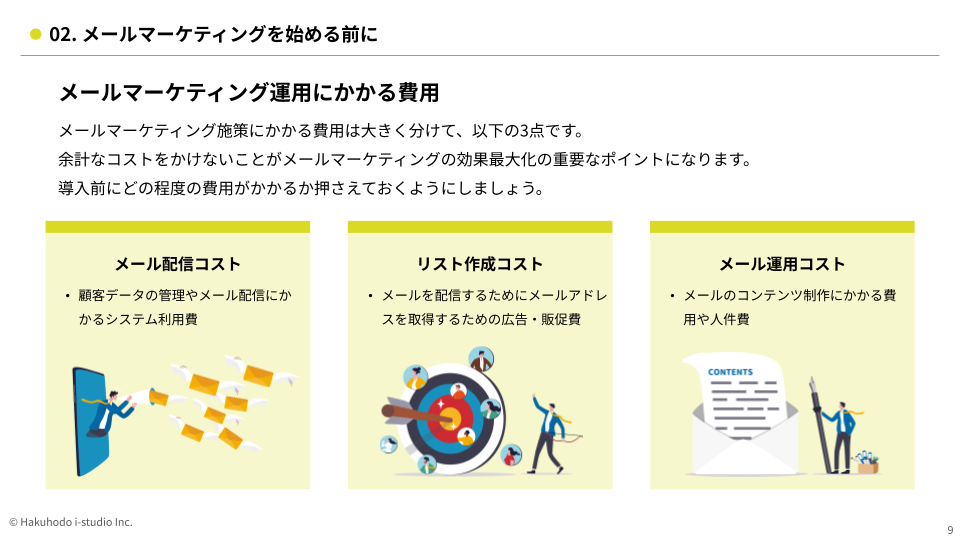 02. メールマーケティングを始める前に

メールマーケティング運用にかかる費用

メールマーケティング施策にかかる費用は大きく分けて、以下の3点です。
余計なコストをかけないことがメールマーケティングの効果最大化の重要なポイントになります。
導入前にどの程度の費用がかかるか押さえておくようにしましょう。

メール配信コスト

• 顧客データの管理やメール配信にかかるシステム利用費

リスト作成コスト

• メールを配信するためにメールアドレスを取得するための広告・販促費

メール運用コスト

• メールのコンテンツ制作にかかる費用や人件費

CONTENTS

© Hakuhodo i-studio Inc.

9